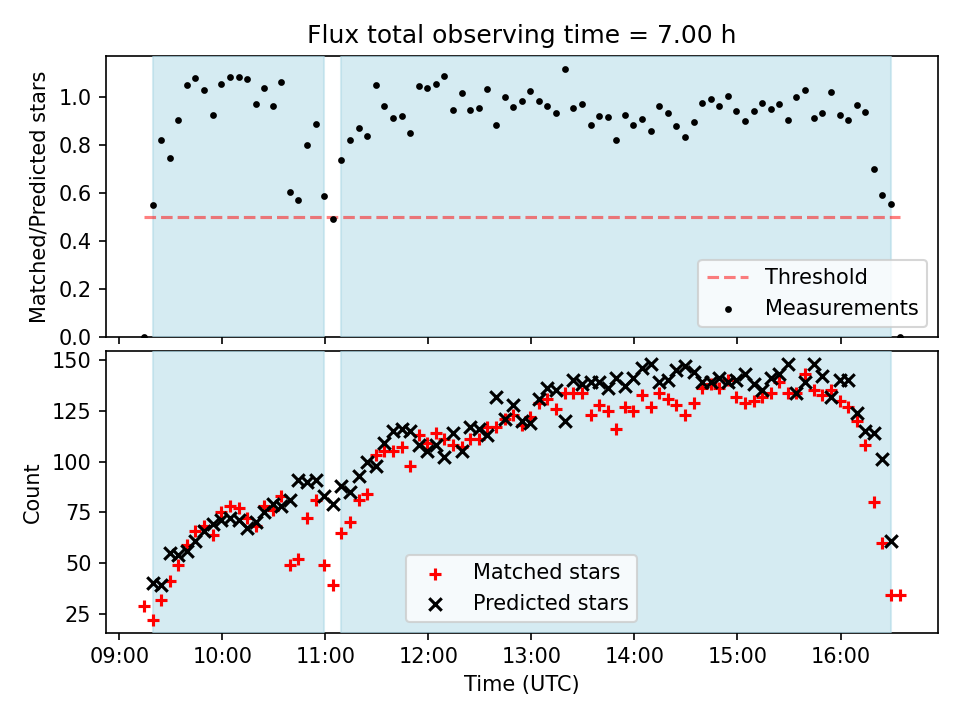 Flux total observing time = 7.00 h

Matched/Predicted stars

1.0
0.8
0.6
0.4
0.2
0.0

Threshold
Measurements

Count

150
125
100
75
50
25

Matched stars
Predicted stars

09:00 10:00 11:00 12:00 13:00 14:00 15:00 16:00

Time (UTC)